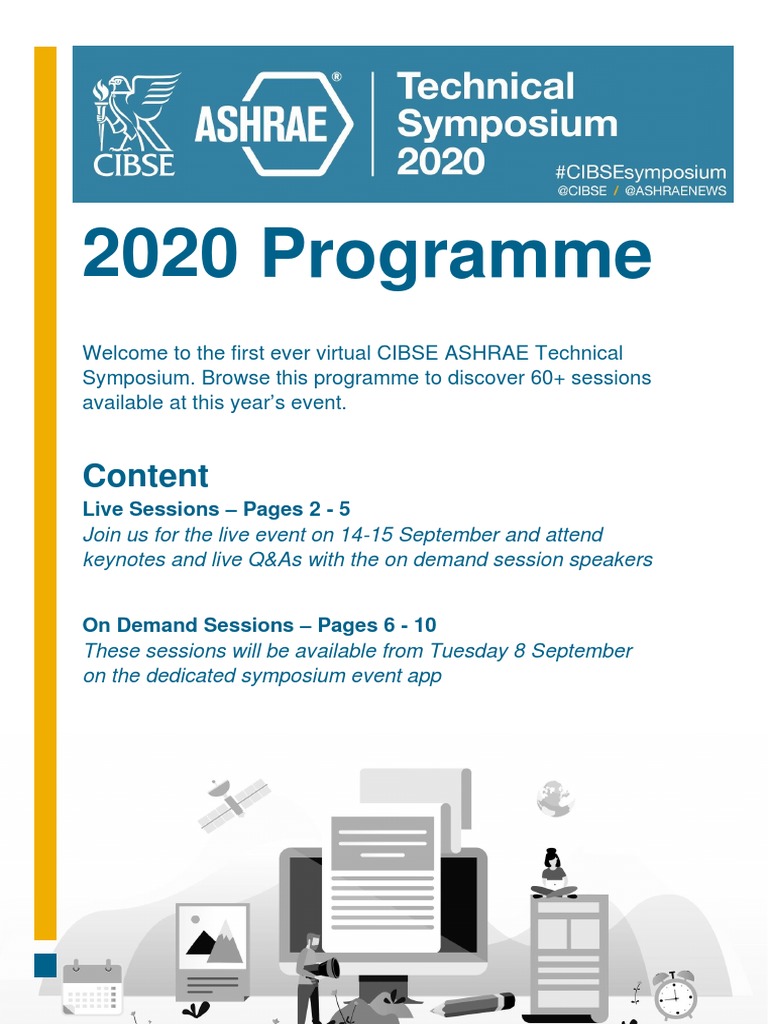 CIBSE

ASHRAE®

Technical Symposium 2020

#CIBSEsymposium
@CIBSE / @ASHRAENEWS

2020 Programme

Welcome to the first ever virtual CIBSE ASHRAE Technical Symposium. Browse this programme to discover 60+ sessions available at this year's event.

Content

Live Sessions – Pages 2 - 5
Join us for the live event on 14-15 September and attend keynotes and live Q&As with the on demand session speakers

On Demand Sessions – Pages 6 - 10
These sessions will be available from Tuesday 8 September on the dedicated symposium event app